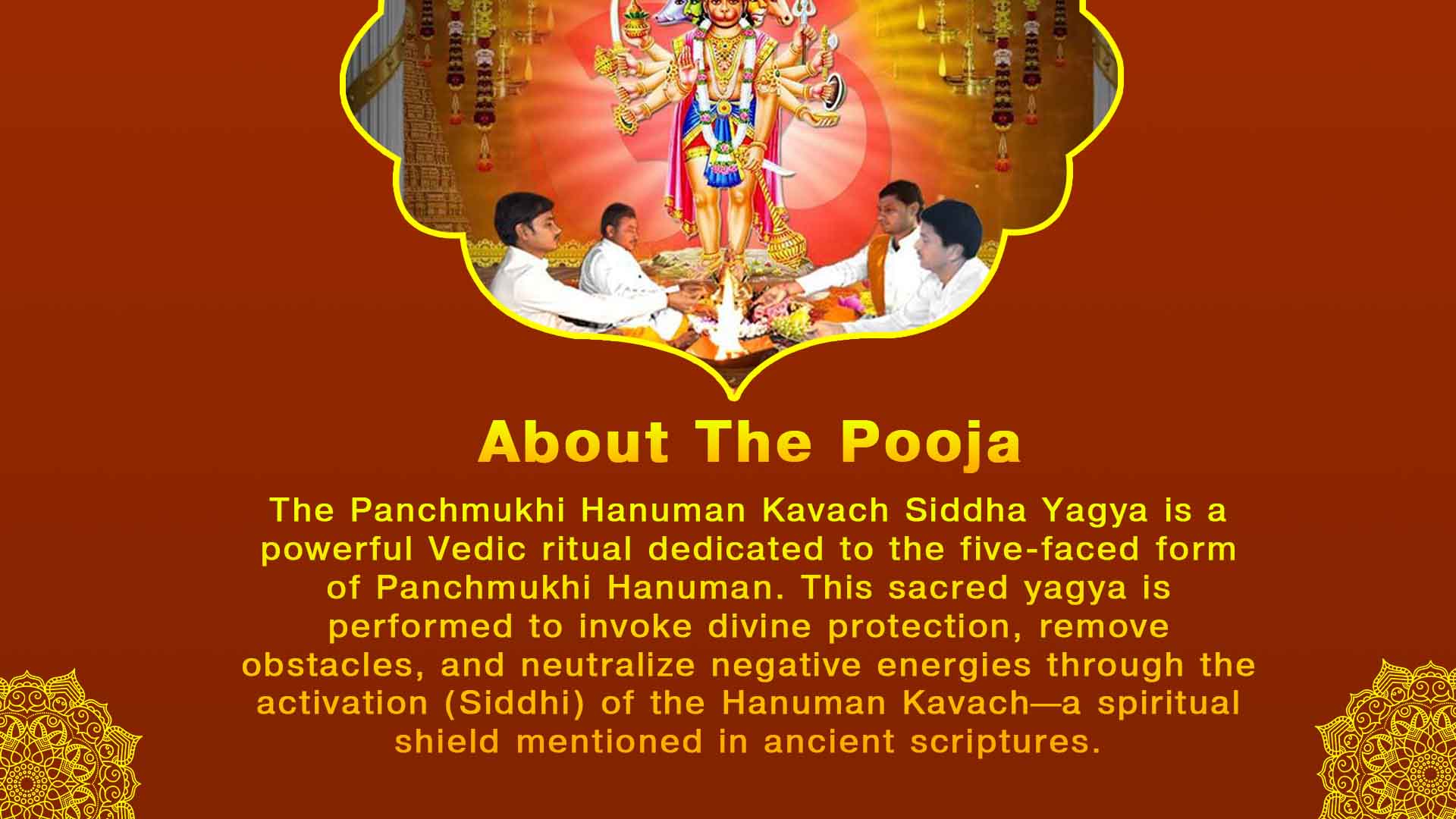 About The Pooja

The Panchmukhi Hanuman Kavach Siddha Yagya is a powerful Vedic ritual dedicated to the five-faced form of Panchmukhi Hanuman. This sacred yagya is performed to invoke divine protection, remove obstacles, and neutralize negative energies through the activation (Siddhi) of the Hanuman Kavach—a spiritual shield mentioned in ancient scriptures.